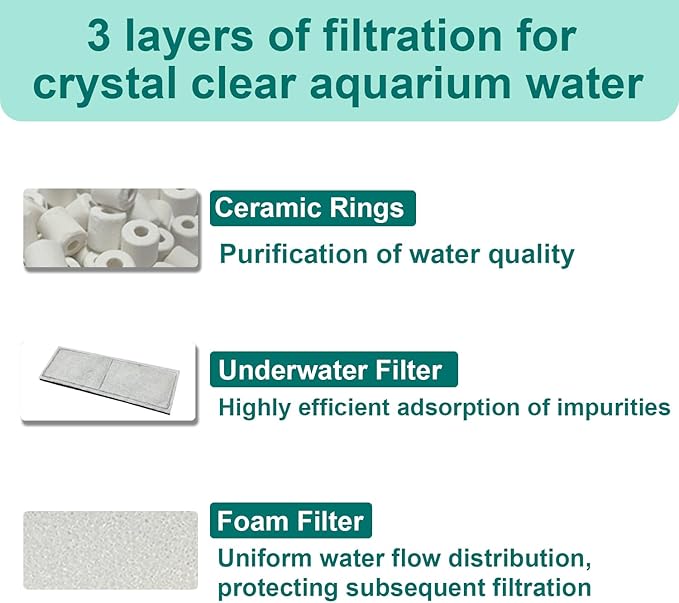 3 layers of filtration for crystal clear aquarium water

Ceramic Rings

Purification of water quality

Underwater Filter

Highly efficient adsorption of impurities

Foam Filter

Uniform water flow distribution, protecting subsequent filtration